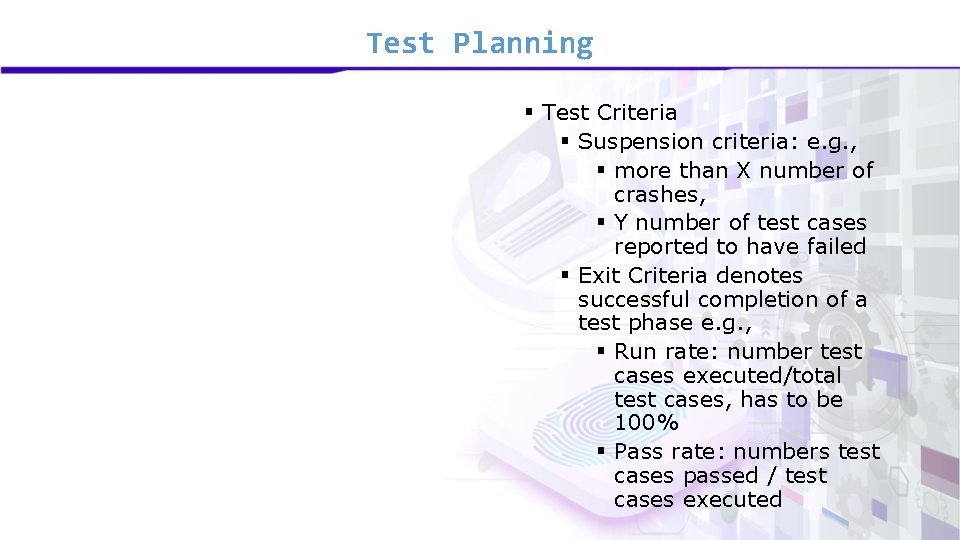 Test Planning

▪ Test Criteria
  ▪ Suspension criteria: e.g.,
    ▪ more than X number of crashes,
    ▪ Y number of test cases reported to have failed
  ▪ Exit Criteria denotes successful completion of a test phase e.g.,
    ▪ Run rate: number test cases executed/total test cases, has to be 100%
    ▪ Pass rate: numbers test cases passed / test cases executed